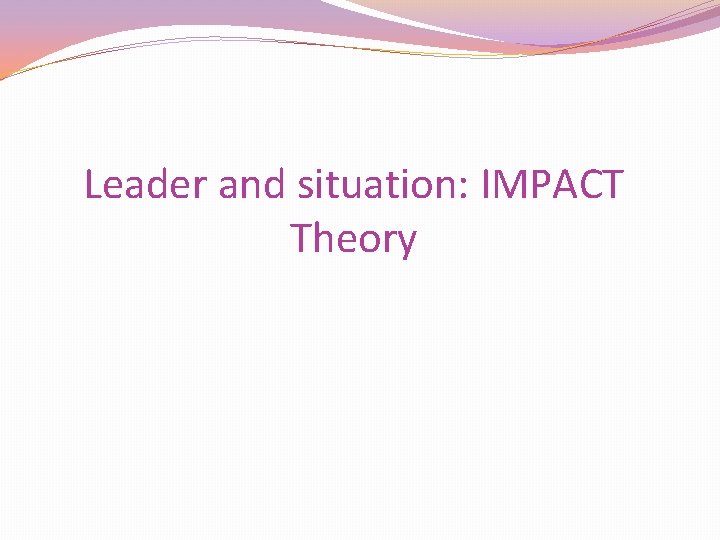 Leader and situation: IMPACT Theory